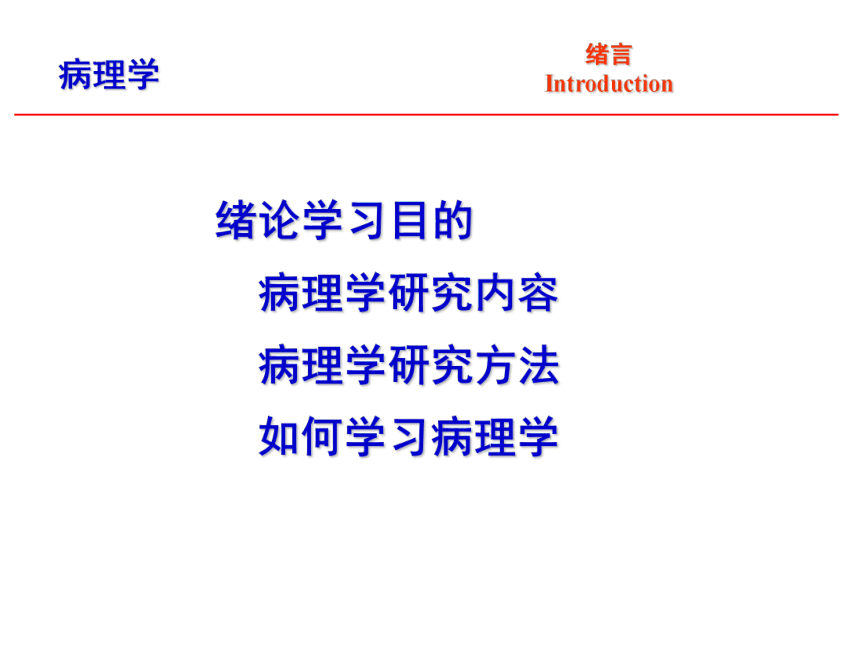 病理学

绪言
Introduction

绪论学习目的

病理学研究内容

病理学研究方法

如何学习病理学